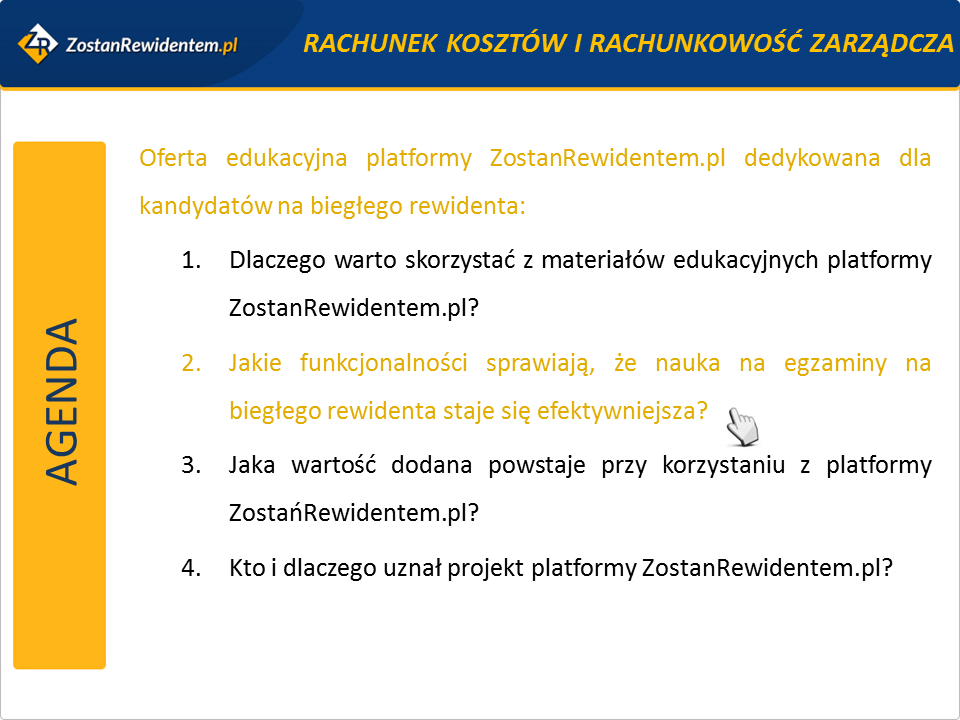 ZR ZostanRewidentem.pl

RACHUNEK KOSZTÓW I RACHUNKOWOŚĆ ZARZĄDCZA

AGENDA

Oferta edukacyjna platformy ZostanRewidentem.pl dedykowana dla kandydatów na biegłego rewidenta:

1. Dlaczego warto skorzystać z materiałów edukacyjnych platformy ZostanRewidentem.pl?

2. Jakie funkcjonalności sprawiają, że nauka na egzaminy na biegłego rewidenta staje się efektywniejsza?

3. Jaka wartość dodana powstaje przy korzystaniu z platformy ZostańRewidentem.pl?

4. Kto i dlaczego uznał projekt platformy ZostanRewidentem.pl?